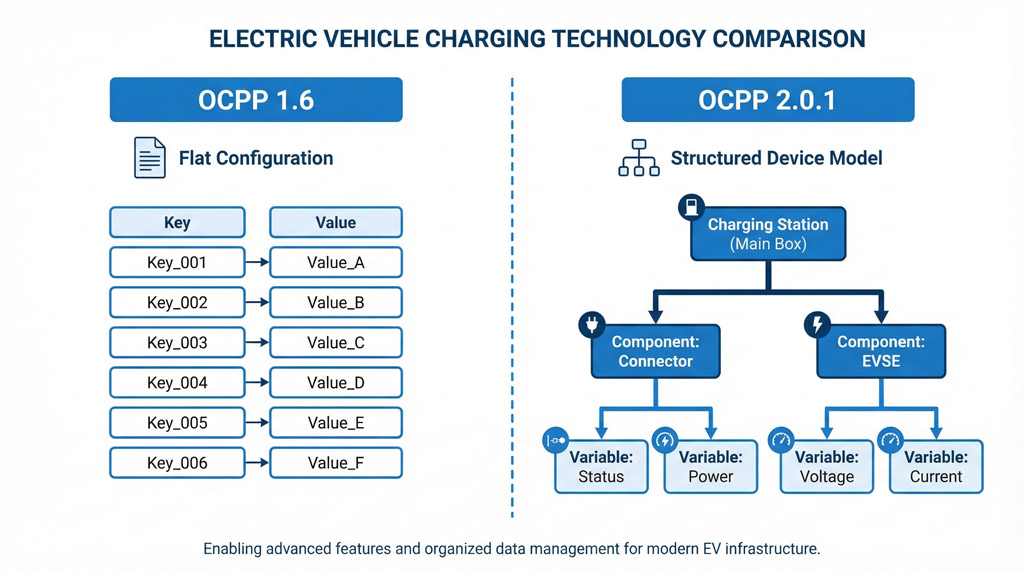 ELECTRIC VEHICLE CHARGING TECHNOLOGY COMPARISON

OCPP 1.6

Flat Configuration

| Key | Value |
|---|---|
| Key_001 | Value_A |
| Key_002 | Value_B |
| Key_003 | Value_C |
| Key_004 | Value_D |
| Key_005 | Value_E |
| Key_006 | Value_F |

OCPP 2.0.1

Structured Device Model

Charging Station (Main Box)

Component: Connector

Component: EVSE

Variable: Status

Variable: Power

Variable: Voltage

Variable: Current

Enabling advanced features and organized data management for modern EV infrastructure.